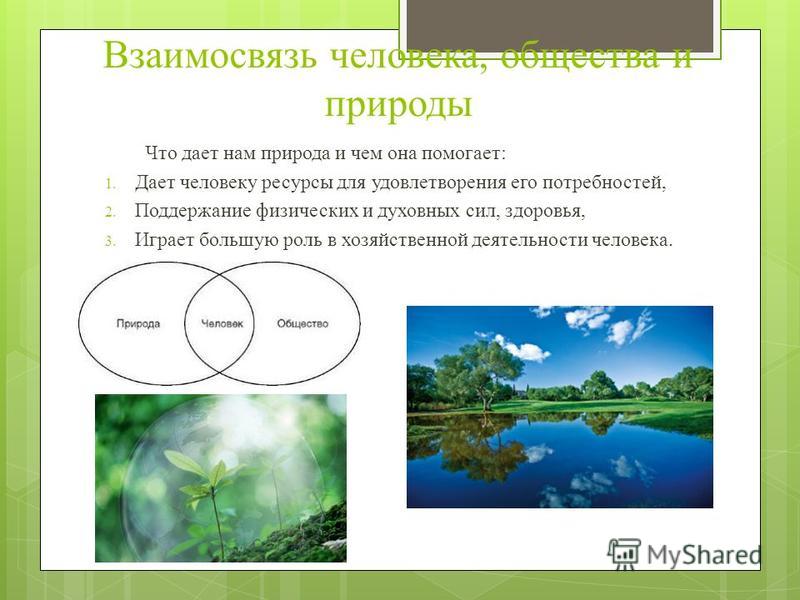 Взаимосвязь человека, общества и природы

Что дает нам природа и чем она помогает:

1. Дает человеку ресурсы для удовлетворения его потребностей,
2. Поддержание физических и духовных сил, здоровья,
3. Играет большую роль в хозяйственной деятельности человека.

Природа

Человек

Общество

MyShared